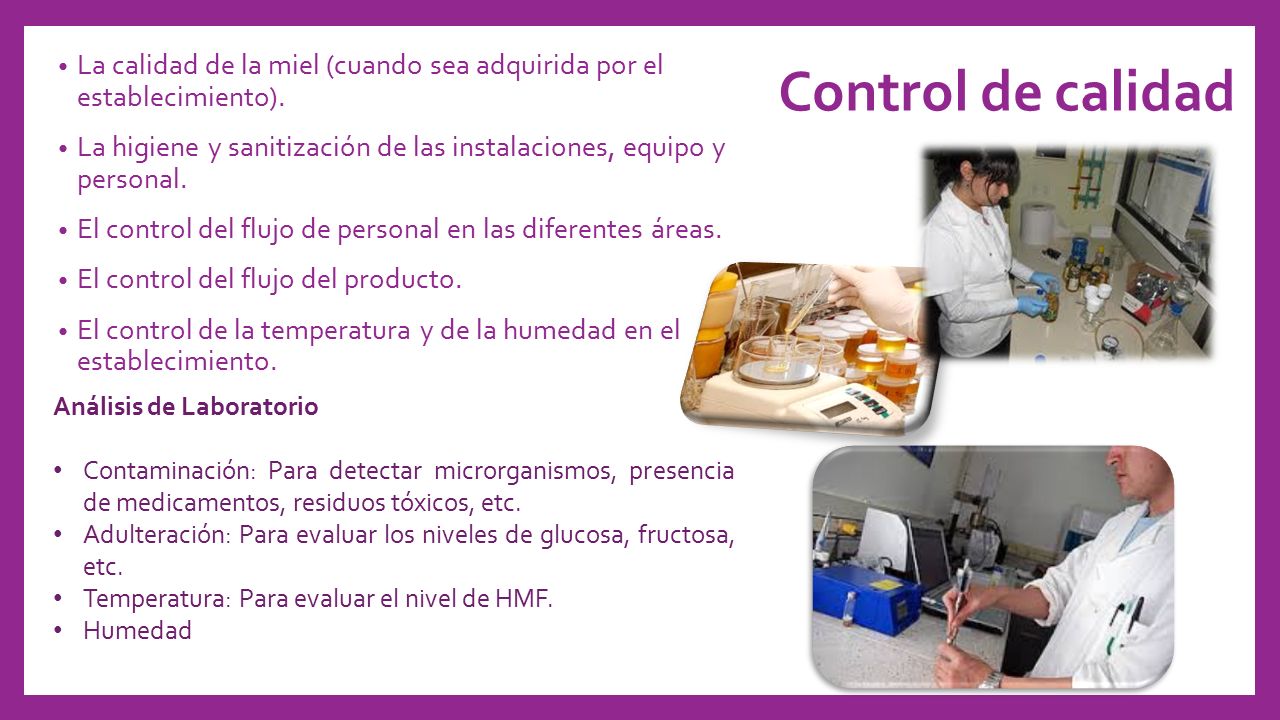 Control de calidad

• La calidad de la miel (cuando sea adquirida por el establecimiento).
• La higiene y sanitización de las instalaciones, equipo y personal.
• El control del flujo de personal en las diferentes áreas.
• El control del flujo del producto.
• El control de la temperatura y de la humedad en el establecimiento.

Análisis de Laboratorio

• Contaminación: Para detectar microrganismos, presencia de medicamentos, residuos tóxicos, etc.
• Adulteración: Para evaluar los niveles de glucosa, fructosa, etc.
• Temperatura: Para evaluar el nivel de HMF.
• Humedad